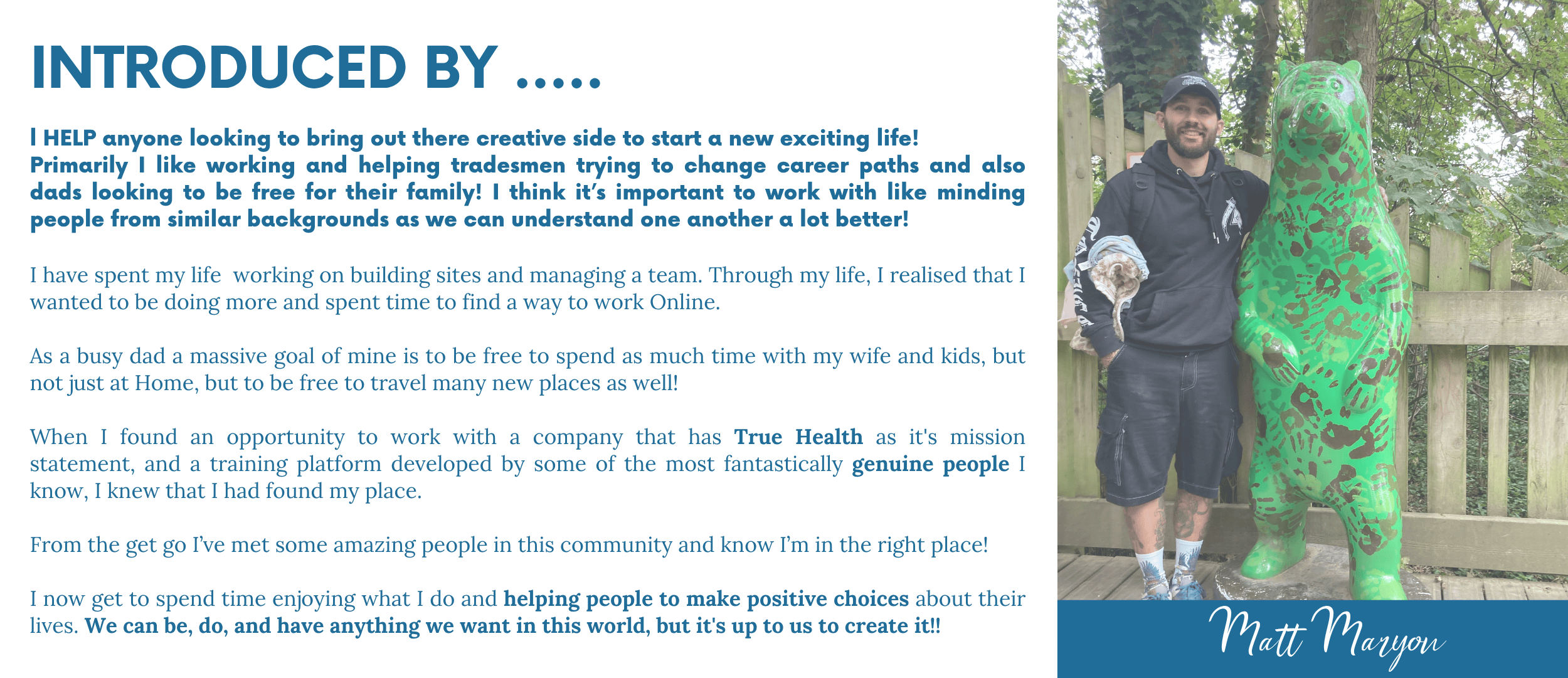 INTRODUCED BY .....

I HELP anyone looking to bring out there creative side to start a new exciting life! Primarily I like working and helping tradesmen trying to change career paths and also dads looking to be free for their family! I think it's important to work with like minding people from similar backgrounds as we can understand one another a lot better!

I have spent my life working on building sites and managing a team. Through my life, I realised that I wanted to be doing more and spent time to find a way to work Online.

As a busy dad a massive goal of mine is to be free to spend as much time with my wife and kids, but not just at Home, but to be free to travel many new places as well!

When I found an opportunity to work with a company that has True Health as it's mission statement, and a training platform developed by some of the most fantastically genuine people I know, I knew that I had found my place.

From the get go I've met some amazing people in this community and know I'm in the right place!

I now get to spend time enjoying what I do and helping people to make positive choices about their lives. We can be, do, and have anything we want in this world, but it's up to us to create it!!

Matt Maryon